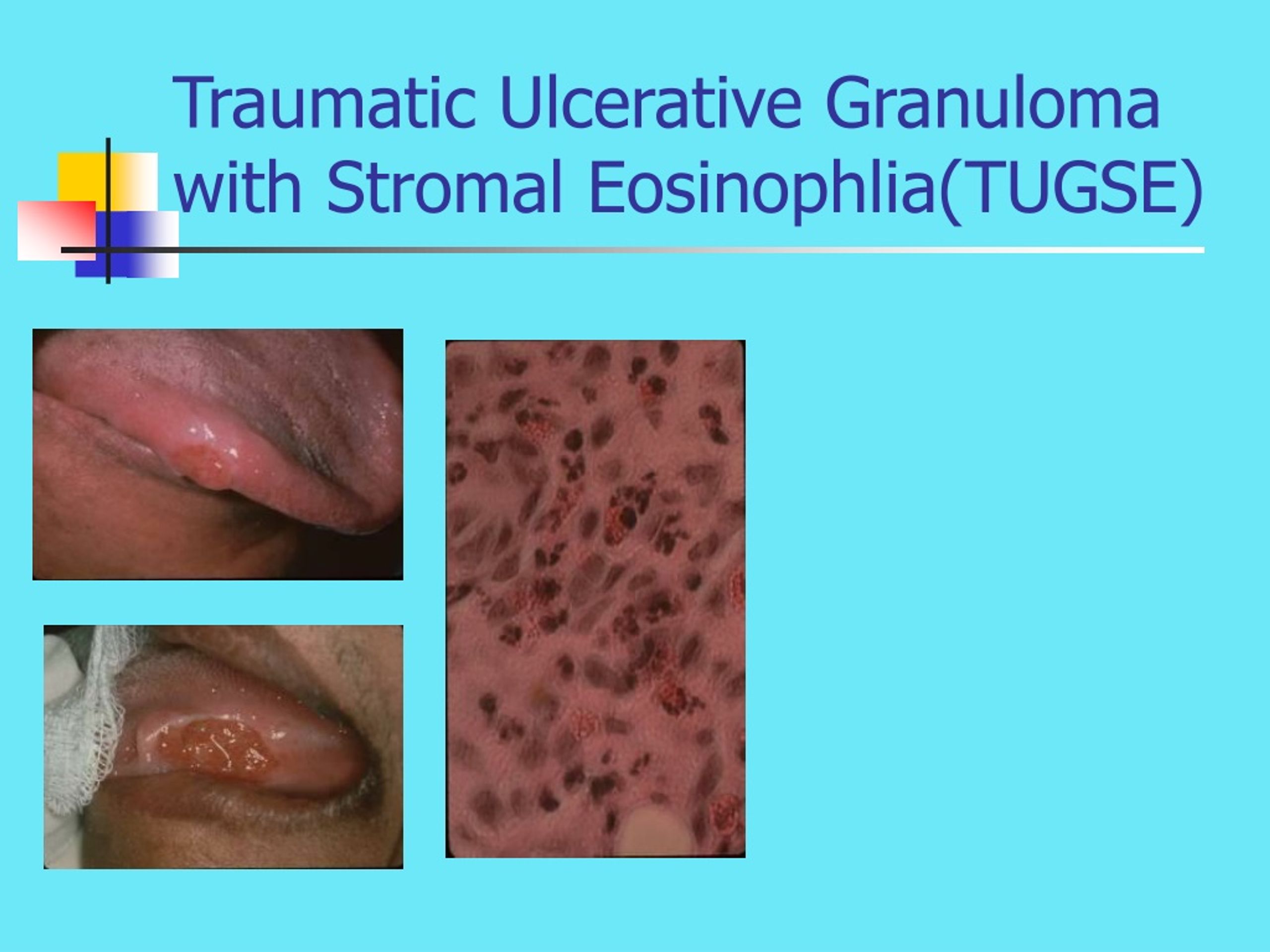 Traumatic Ulcerative Granuloma with Stromal Eosinophlia(TUGSE)